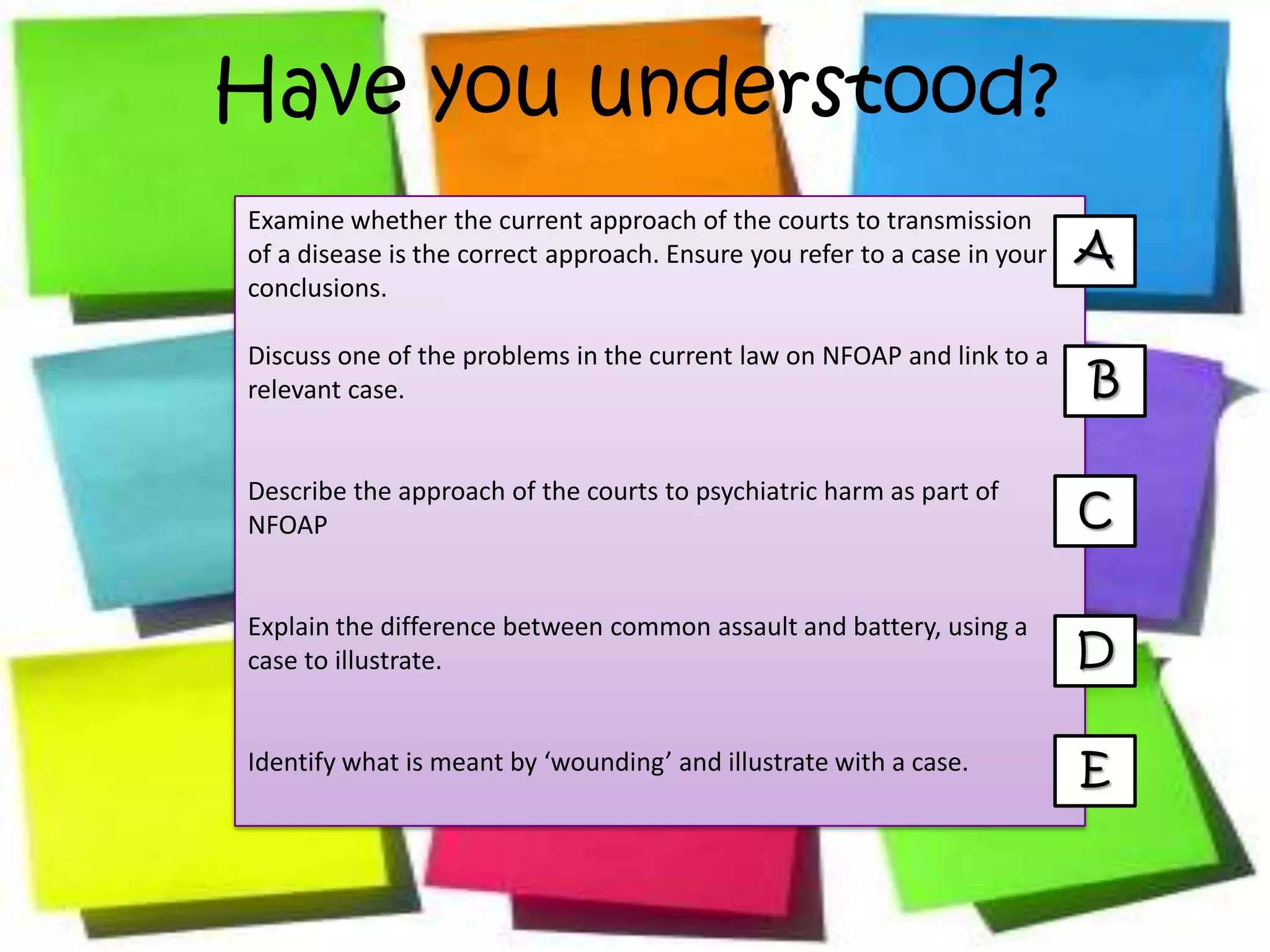 Have you understood?

Examine whether the current approach of the courts to transmission of a disease is the correct approach. Ensure you refer to a case in your conclusions.

A

Discuss one of the problems in the current law on NFOAP and link to a relevant case.

B

Describe the approach of the courts to psychiatric harm as part of NFOAP

C

Explain the difference between common assault and battery, using a case to illustrate.

D

Identify what is meant by ‘wounding’ and illustrate with a case.

E